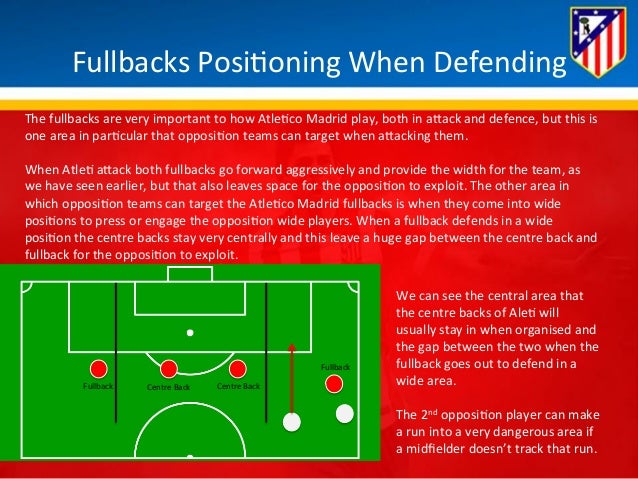 Fullbacks Positioning When Defending

The fullbacks are very important to how Atletico Madrid play, both in attack and defence, but this is one area in particular that opposition teams can target when attacking them.

When Atleti attack both fullbacks go forward aggressively and provide the width for the team, as we have seen earlier, but that also leaves space for the opposition to exploit. The other area in which opposition teams can target the Atletico Madrid fullbacks is when they come into wide positions to press or engage the opposition wide players. When a fullback defends in a wide position the centre backs stay very centrally and this leave a huge gap between the centre back and fullback for the opposition to exploit.

Fullback
Centre Back
Centre Back
Fullback

We can see the central area that the centre backs of Aleti will usually stay in when organised and the gap between the two when the fullback goes out to defend in a wide area.

The 2$^{nd}$ opposition player can make a run into a very dangerous area if a midfielder doesn't track that run.